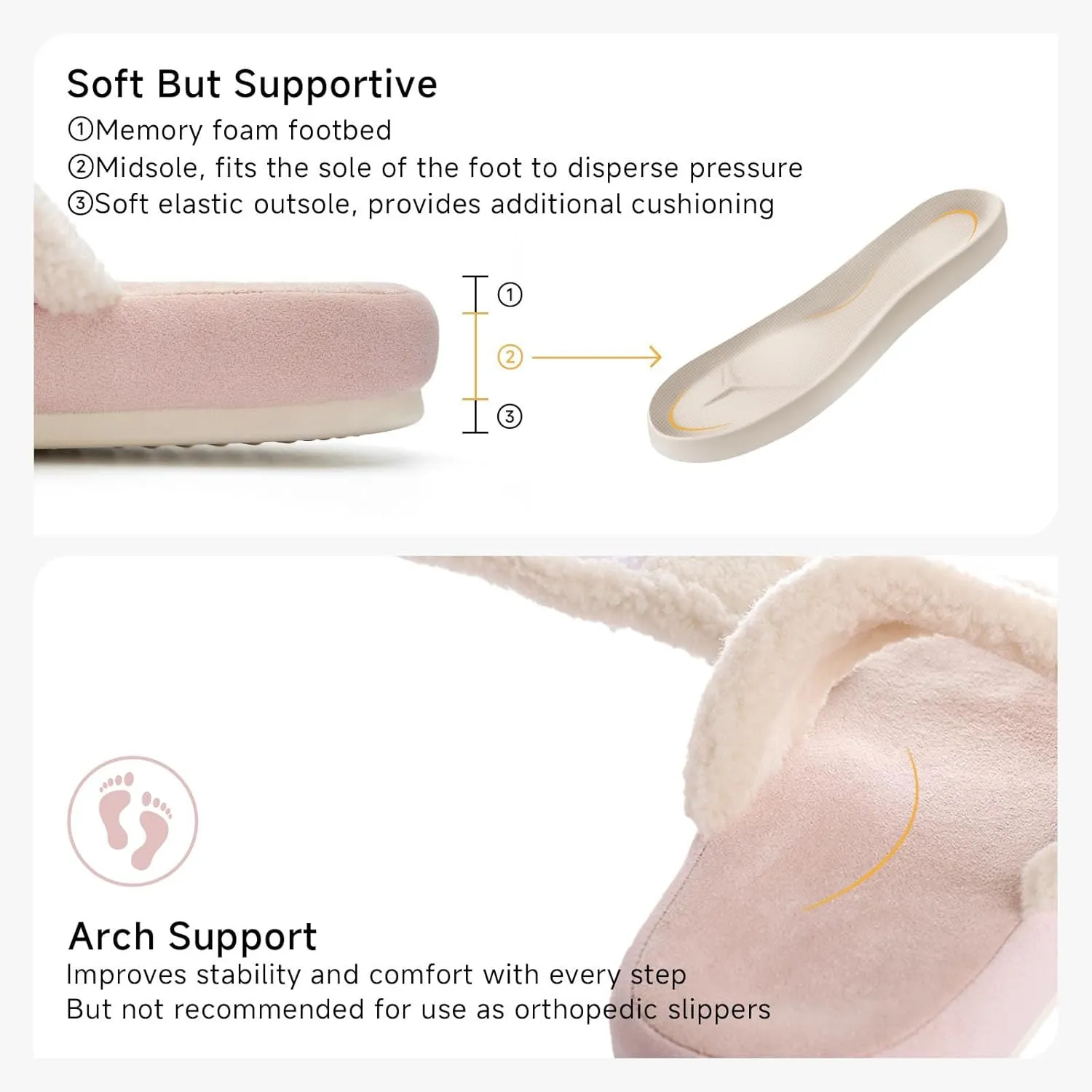 Soft But Supportive
①Memory foam footbed
②Midsole, fits the sole of the foot to disperse pressure
③Soft elastic outsole, provides additional cushioning

①
②
③

Arch Support
Improves stability and comfort with every step
But not recommended for use as orthopedic slippers